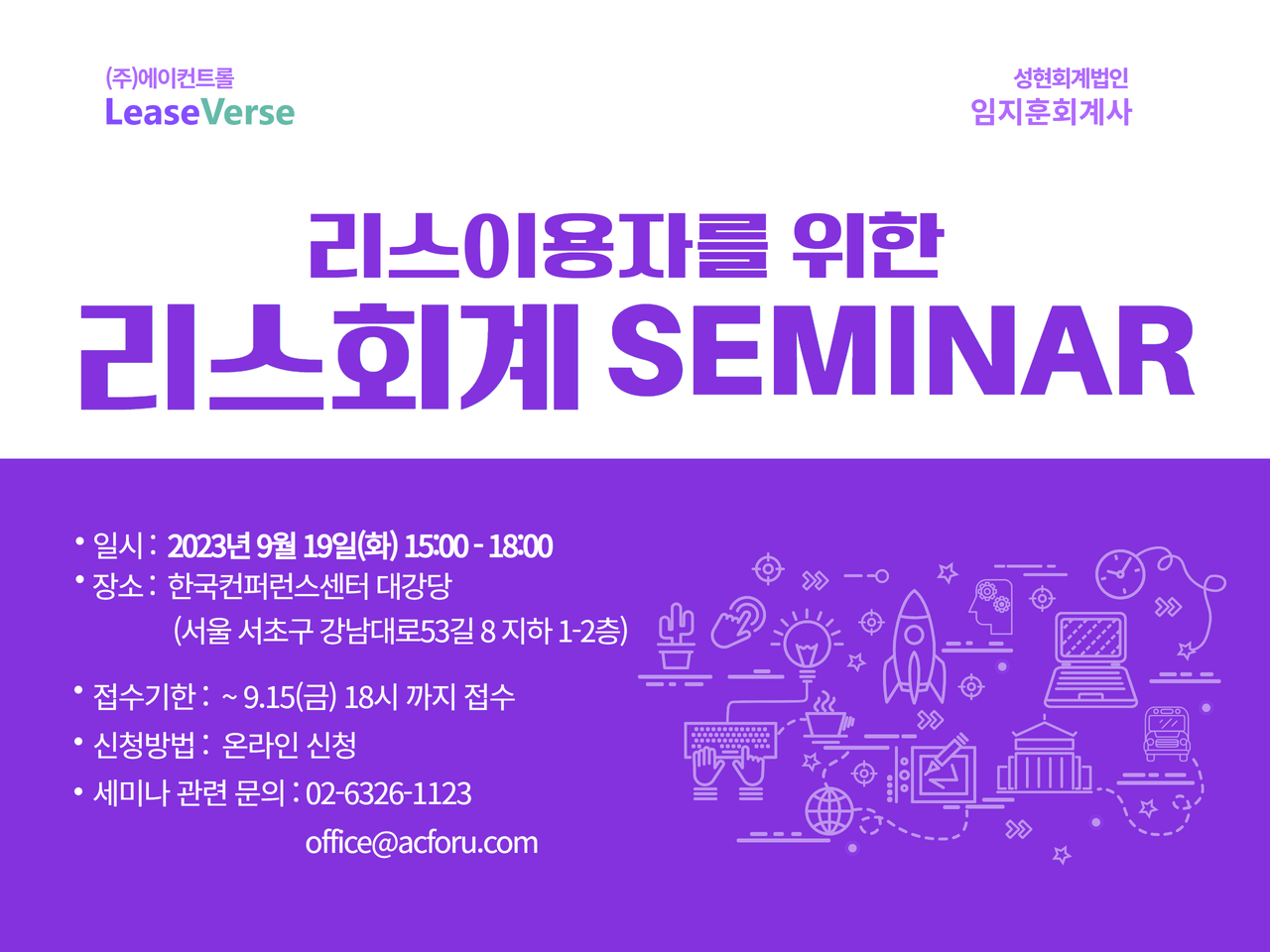 (주)에이컨트롤
LeaseVerse

성현회계법인
임지훈회계사

리스이용자를 위한
리스회계 SEMINAR

• 일시 : 2023년 9월 19일(화) 15:00 - 18:00
• 장소 : 한국컨퍼런스센터 대강당
(서울 서초구 강남대로53길 8 지하 1-2층)

• 접수기한 : ~ 9.15(금) 18시 까지 접수
• 신청방법 : 온라인 신청
• 세미나 관련 문의 : 02-6326-1123
office@acforu.com